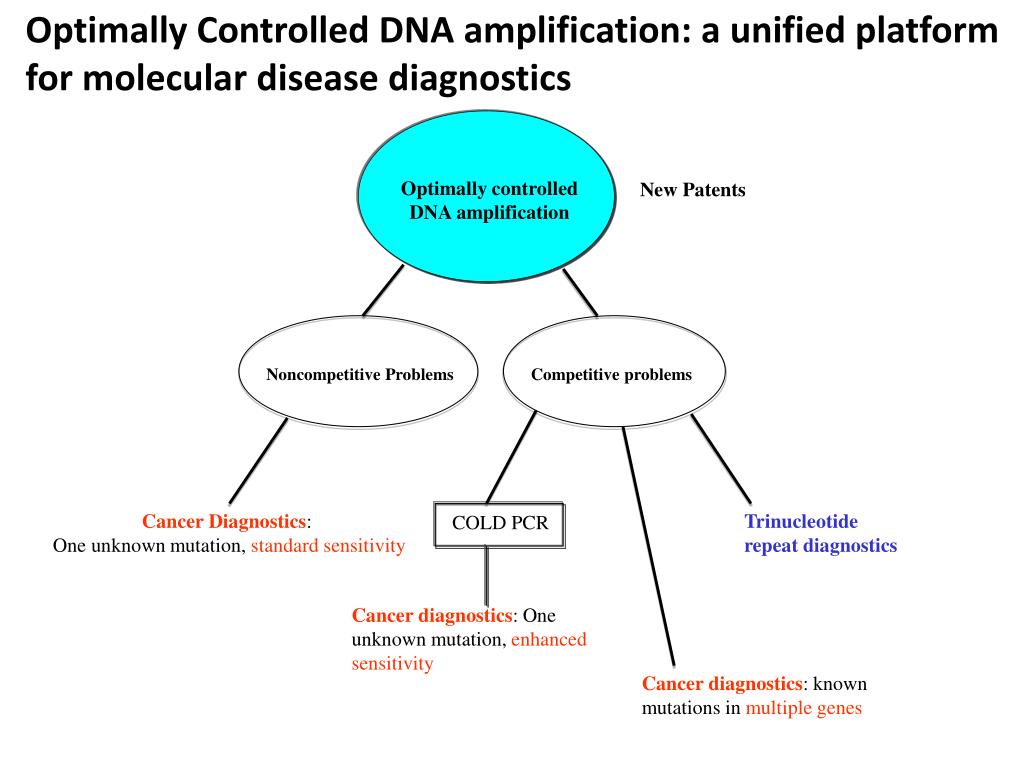 Optimally Controlled DNA amplification: a unified platform for molecular disease diagnostics

Optimally controlled DNA amplification

New Patents

Noncompetitive Problems

Competitive problems

Cancer Diagnostics: One unknown mutation, standard sensitivity

COLD PCR

Trinucleotide repeat diagnostics

Cancer diagnostics: One unknown mutation, enhanced sensitivity

Cancer diagnostics: known mutations in multiple genes